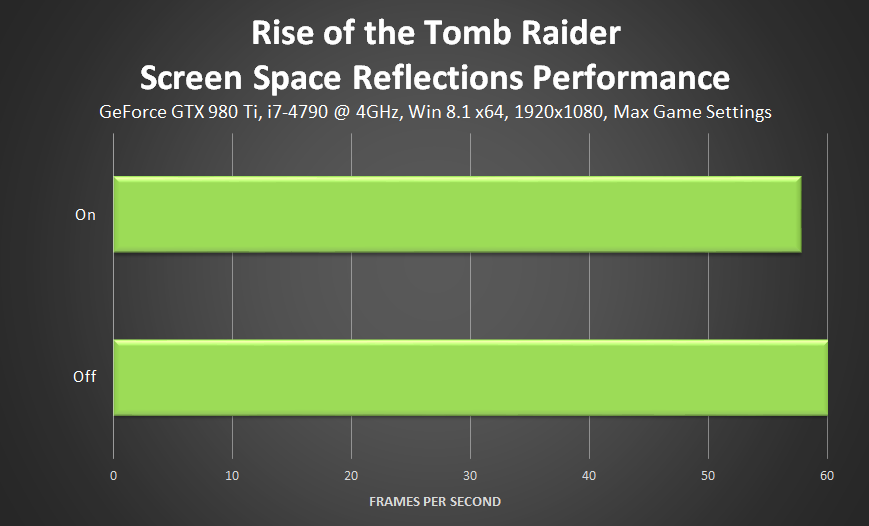 Rise of the Tomb Raider
Screen Space Reflections Performance
GeForce GTX 980 Ti, i7-4790 @ 4GHz, Win 8.1 x64, 1920x1080, Max Game Settings

On

Off

0 10 20 30 40 50 60

FRAMES PER SECOND